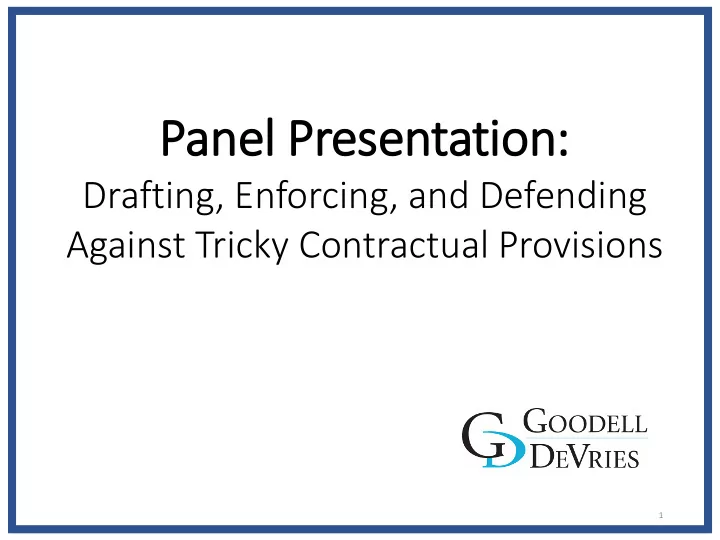 Panel Presentation:
Drafting, Enforcing, and Defending Against Tricky Contractual Provisions

GD
GOODELL
DEVRIES

1